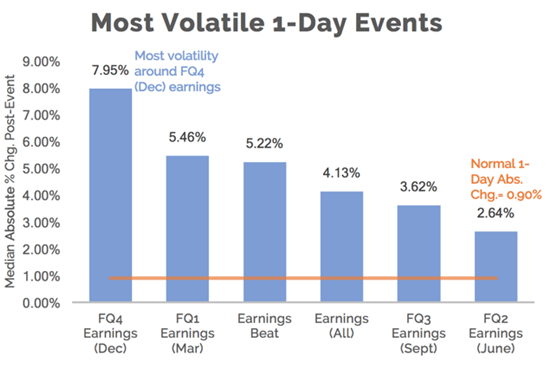 Most Volatile 1-Day Events

Median Absolute % Chg. Post-Event

9.00%
8.00%
7.00%
6.00%
5.00%
4.00%
3.00%
2.00%
1.00%
0.00%

Most volatility around FQ4 (Dec) earnings

7.95%
5.46%
5.22%
4.13%
3.62%
2.64%

Normal 1-Day Abs. Chg.= 0.90%

FQ4 Earnings (Dec)
FQ1 Earnings (Mar)
Earnings Beat
Earnings (All)
FQ3 Earnings (Sept)
FQ2 Earnings (June)